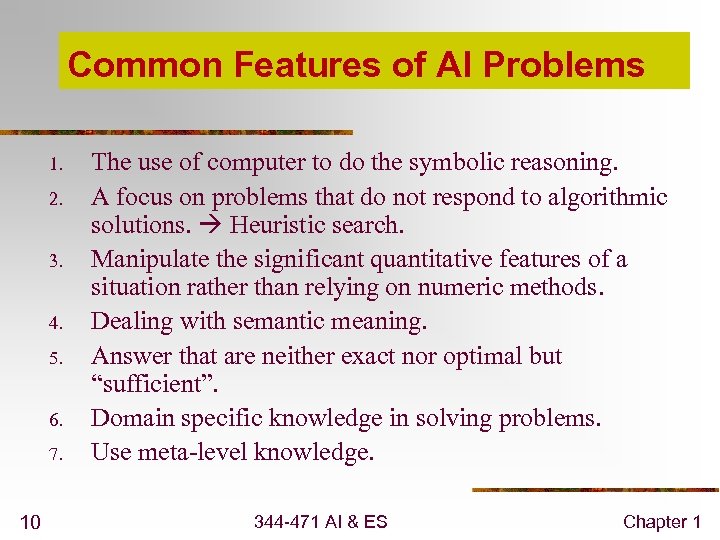 Common Features of AI Problems

1. The use of computer to do the symbolic reasoning.
2. A focus on problems that do not respond to algorithmic solutions. → Heuristic search.
3. Manipulate the significant quantitative features of a situation rather than relying on numeric methods.
4. Dealing with semantic meaning.
5. Answer that are neither exact nor optimal but "sufficient".
6. Domain specific knowledge in solving problems.
7. Use meta-level knowledge.

10 344-471 AI & ES Chapter 1